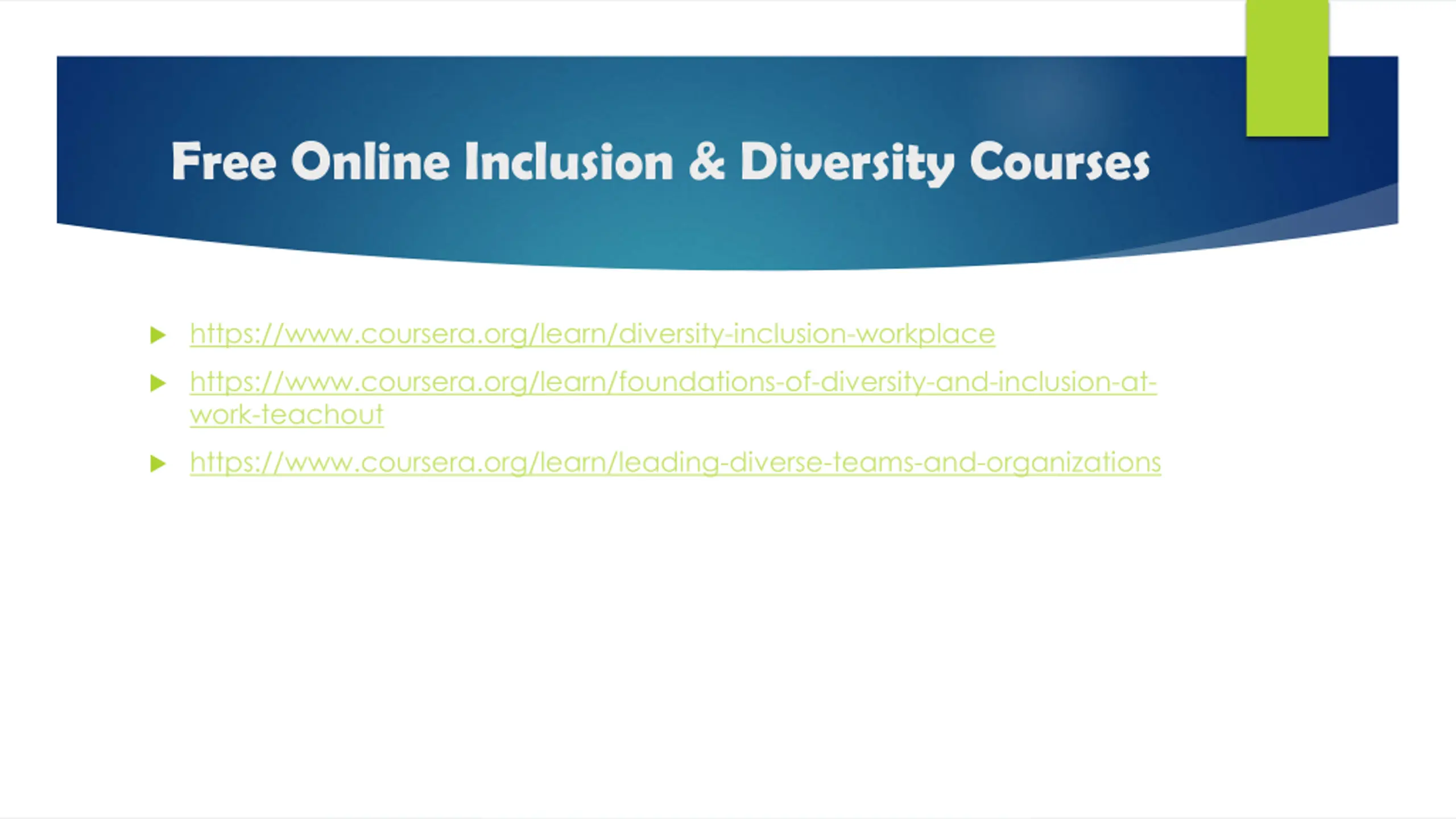 Free Online Inclusion & Diversity Courses

https://www.coursera.org/learn/diversity-inclusion-workplace

https://www.coursera.org/learn/foundations-of-diversity-and-inclusion-at-work-teachout

https://www.coursera.org/learn/leading-diverse-teams-and-organizations